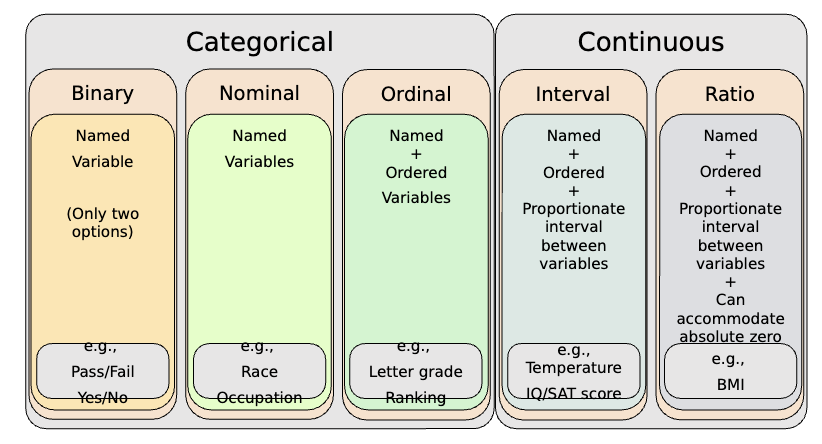 Categorical

Binary

Named Variable

(Only two options)

e.g., Pass/Fail Yes/No

Nominal

Named Variables

e.g., Race Occupation

Ordinal

Named + Ordered Variables

e.g., Letter grade Ranking

Continuous

Interval

Named + Ordered + Proportionate interval between variables

e.g., Temperature IQ/SAT score

Ratio

Named + Ordered + Proportionate interval between variables + Can accommodate absolute zero

e.g., BMI